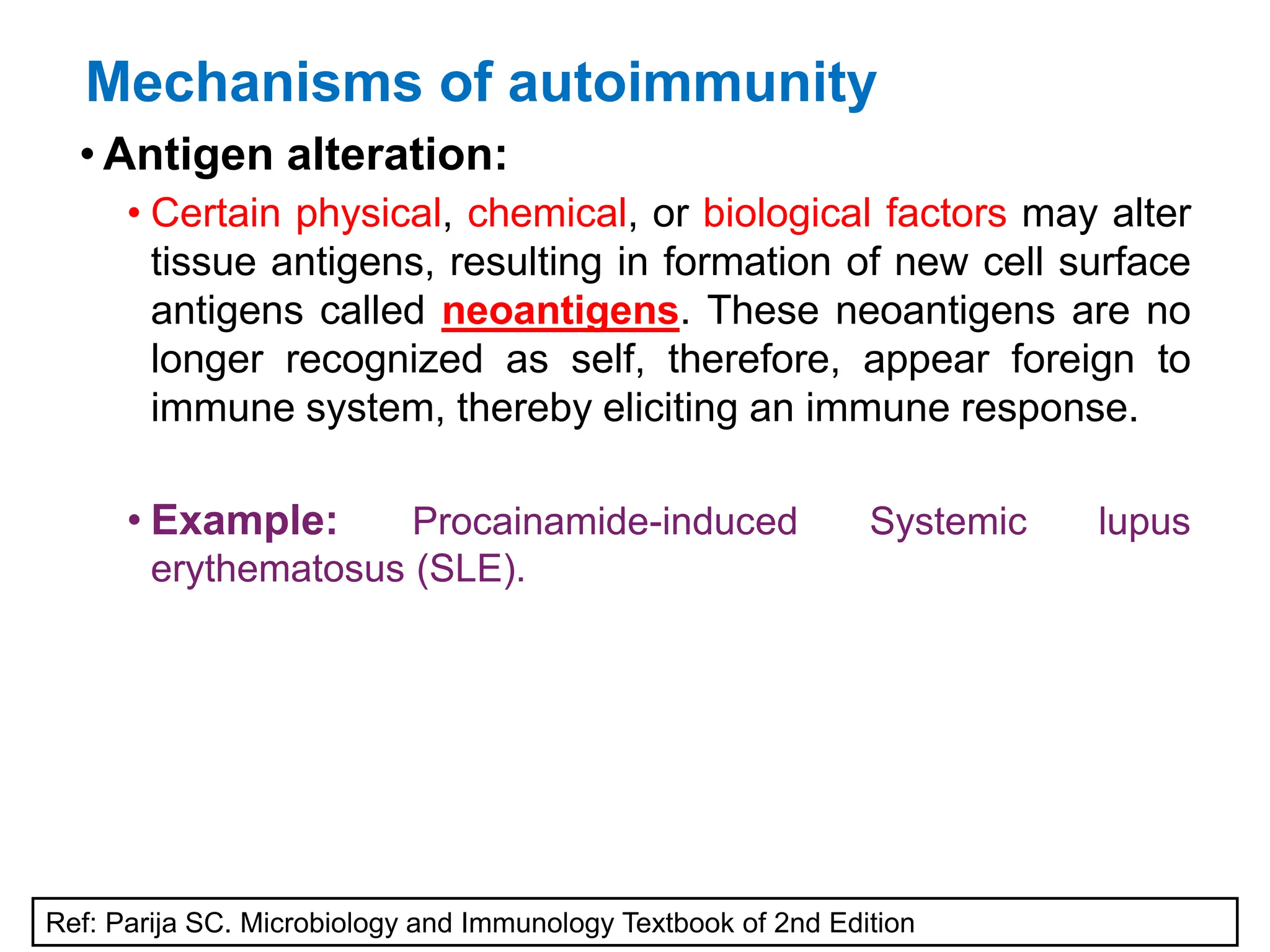 Mechanisms of autoimmunity

• Antigen alteration:

• Certain physical, chemical, or biological factors may alter tissue antigens, resulting in formation of new cell surface antigens called neoantigens. These neoantigens are no longer recognized as self, therefore, appear foreign to immune system, thereby eliciting an immune response.

• Example: Procainamide-induced Systemic lupus erythematosus (SLE).

Ref: Parija SC. Microbiology and Immunology Textbook of 2nd Edition